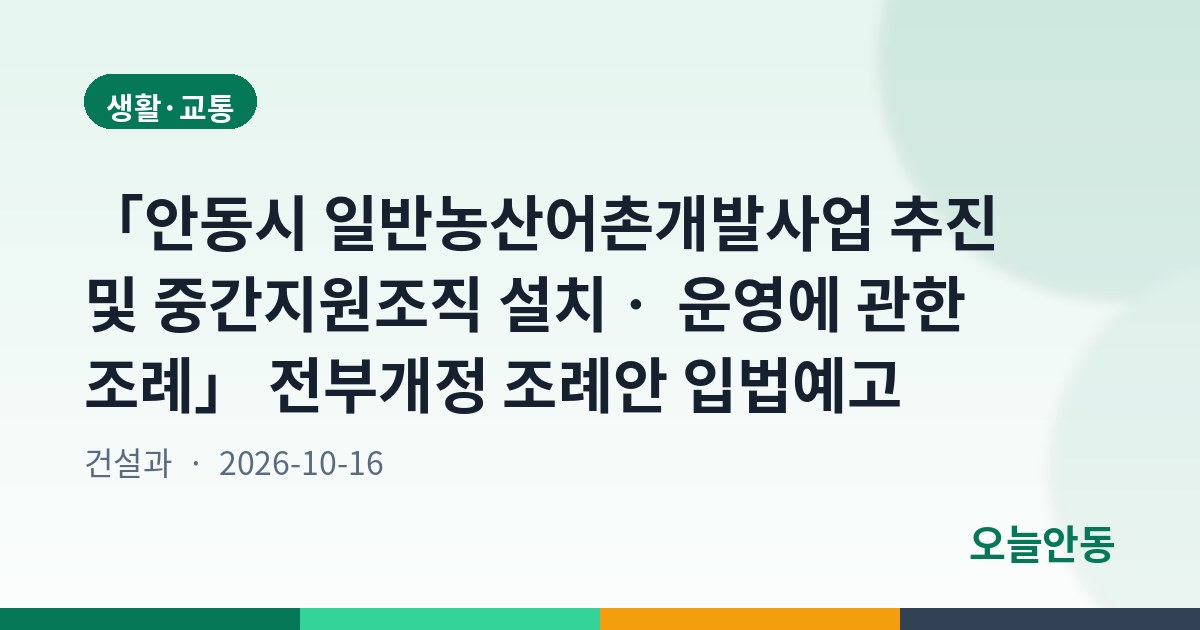 생활·교통

「안동시 일반농산어촌개발사업 추진 및 중간지원조직 설치· 운영에 관한 조례」 전부개정 조례안 입법예고

건설과 · 2026-10-16

오늘안동